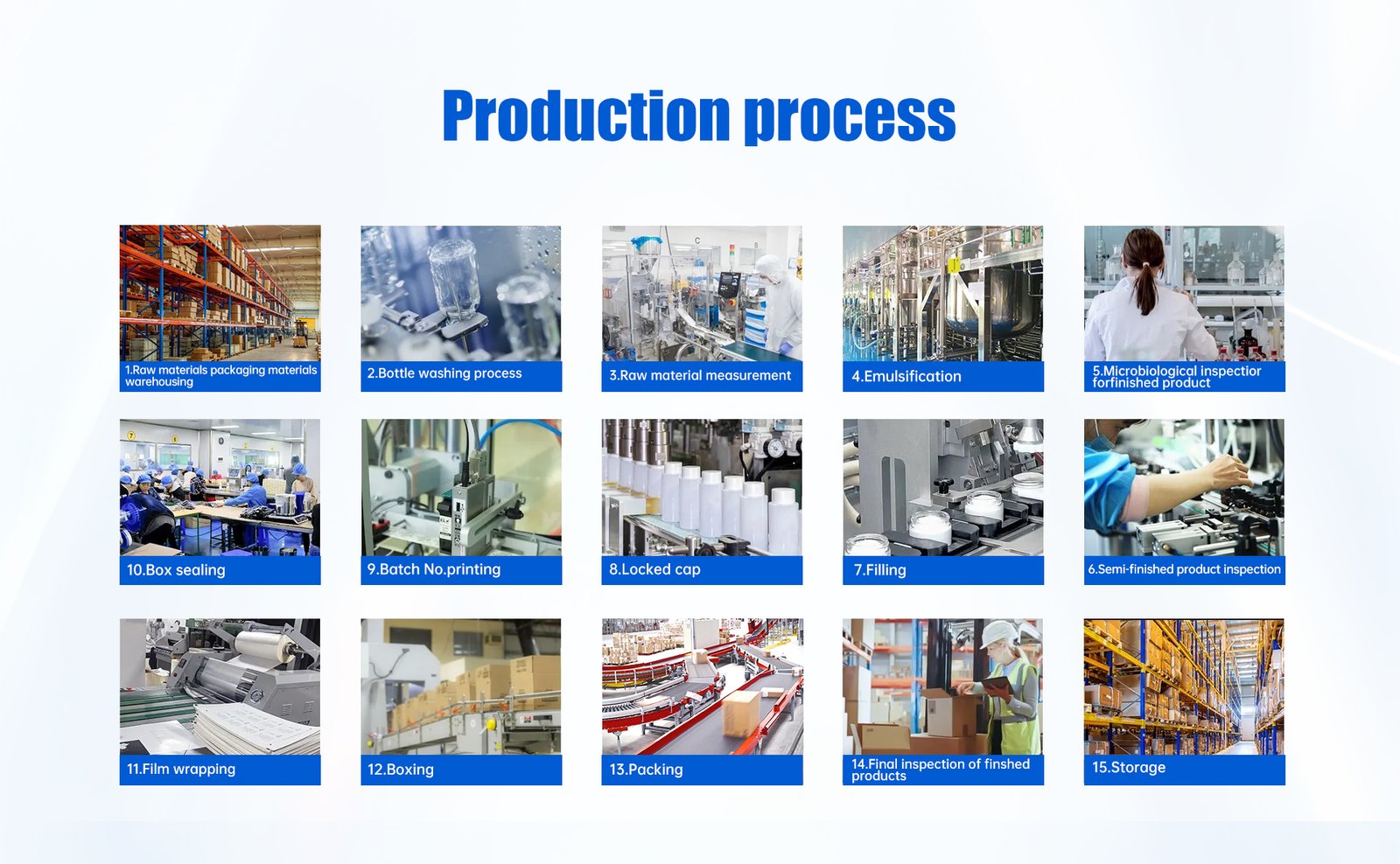 Production process

1.Raw materials packaging materials warehousing

2.Bottle washing process

3.Raw material measurement

4.Emulsification

5.Microbiological inspectior forfinished product

10.Box sealing

9.Batch No.printing

8.Locked cap

7.Filling

6.Semi-finished product inspection

11.Film wrapping

12.Boxing

13.Packing

14.Final inspection of finshed products

15.Storage